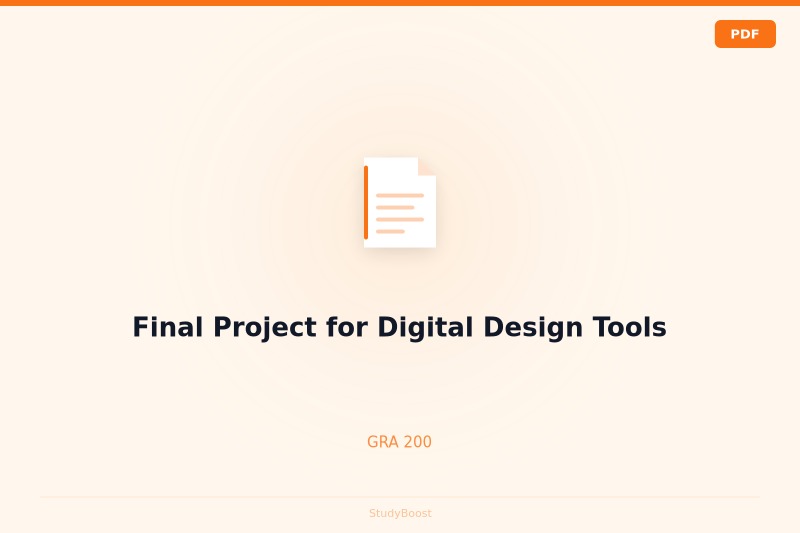 PDF

Final Project for Digital Design Tools

GRA 200

StudyBoost